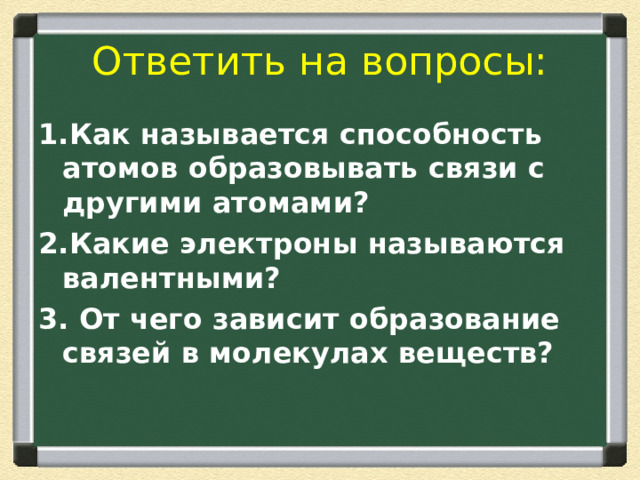 Ответить на вопросы:

1.Как называется способность атомов образовывать связи с другими атомами?

2.Какие электроны называются валентными?

3. От чего зависит образование связей в молекулах веществ?